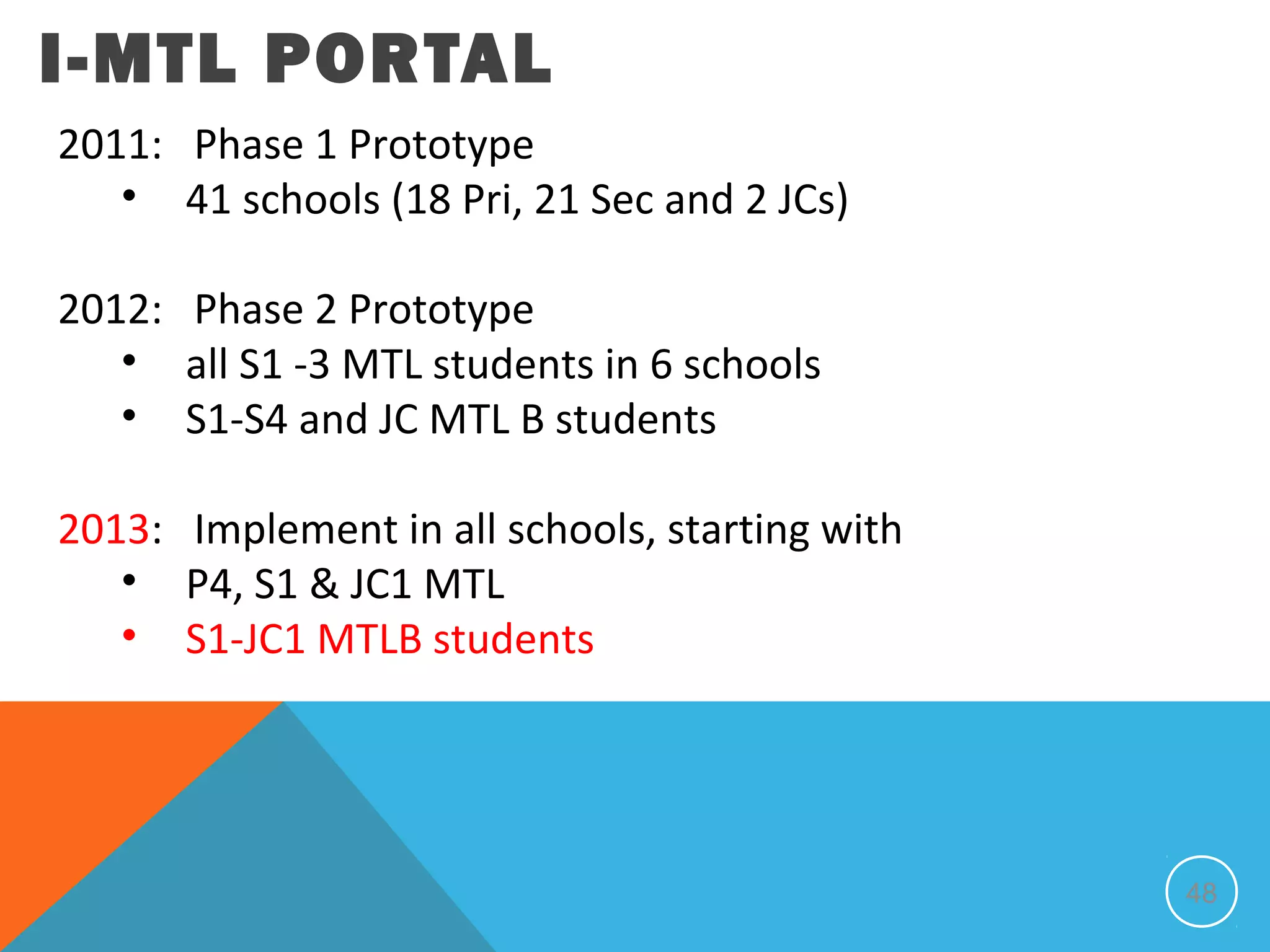 I-MTL PORTAL

2011: Phase 1 Prototype
• 41 schools (18 Pri, 21 Sec and 2 JCs)

2012: Phase 2 Prototype
• all S1 -3 MTL students in 6 schools
• S1-S4 and JC MTL B students

2013: Implement in all schools, starting with
• P4, S1 & JC1 MTL
• S1-JC1 MTLB students

48